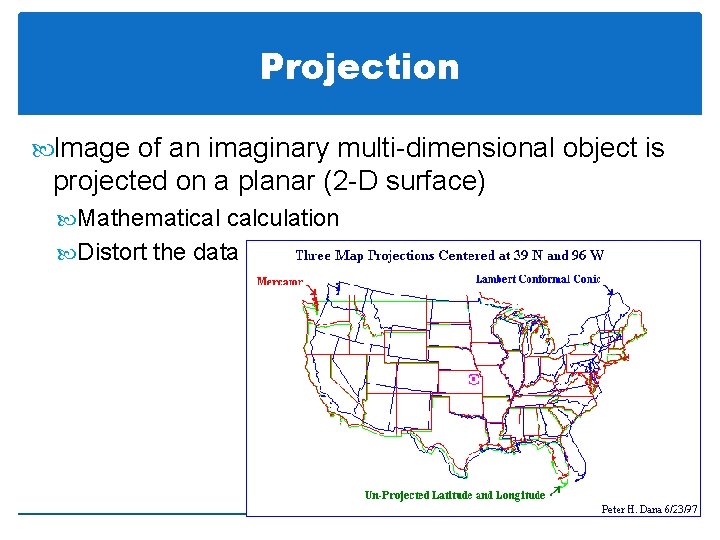 Projection

Image of an imaginary multi-dimensional object is projected on a planar (2-D surface)

Mathematical calculation

Distort the data

Three Map Projections Centered at 39 N and 96 W

Mercator

Lambert Conformal Conic

Un-Projected Latitude and Longitude

Peter H. Dana 6/23/97